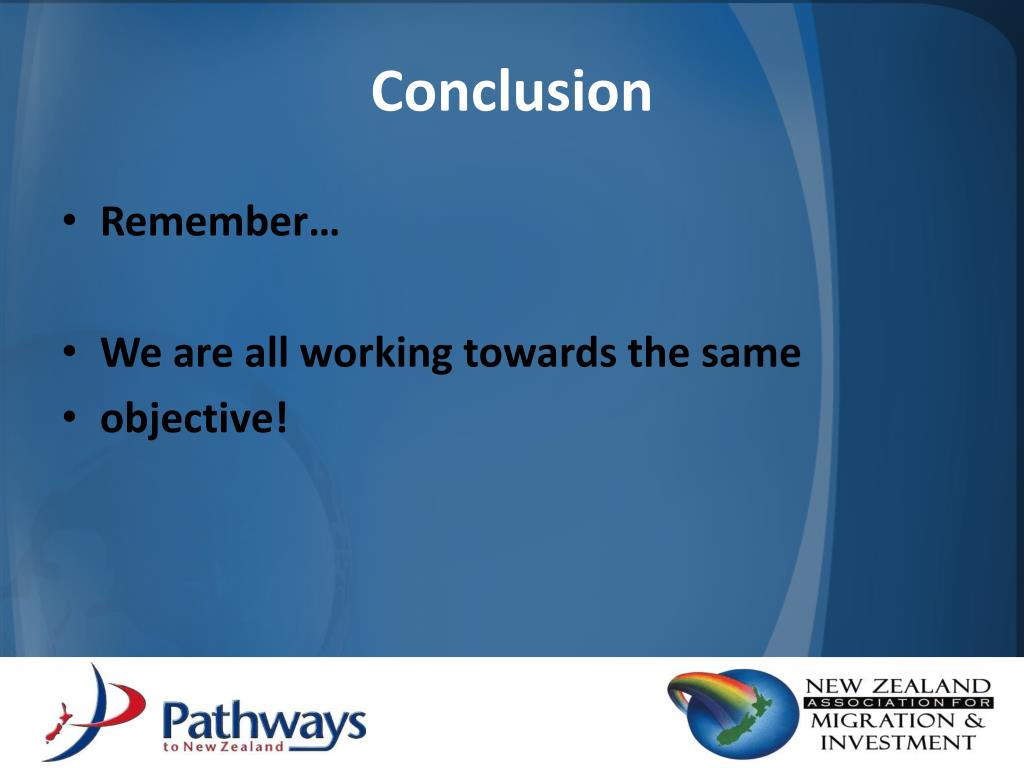 Conclusion

• Remember…

• We are all working towards the same
• objective!

Pathways to New Zealand

NEW ZEALAND ASSOCIATION FOR MIGRATION & INVESTMENT